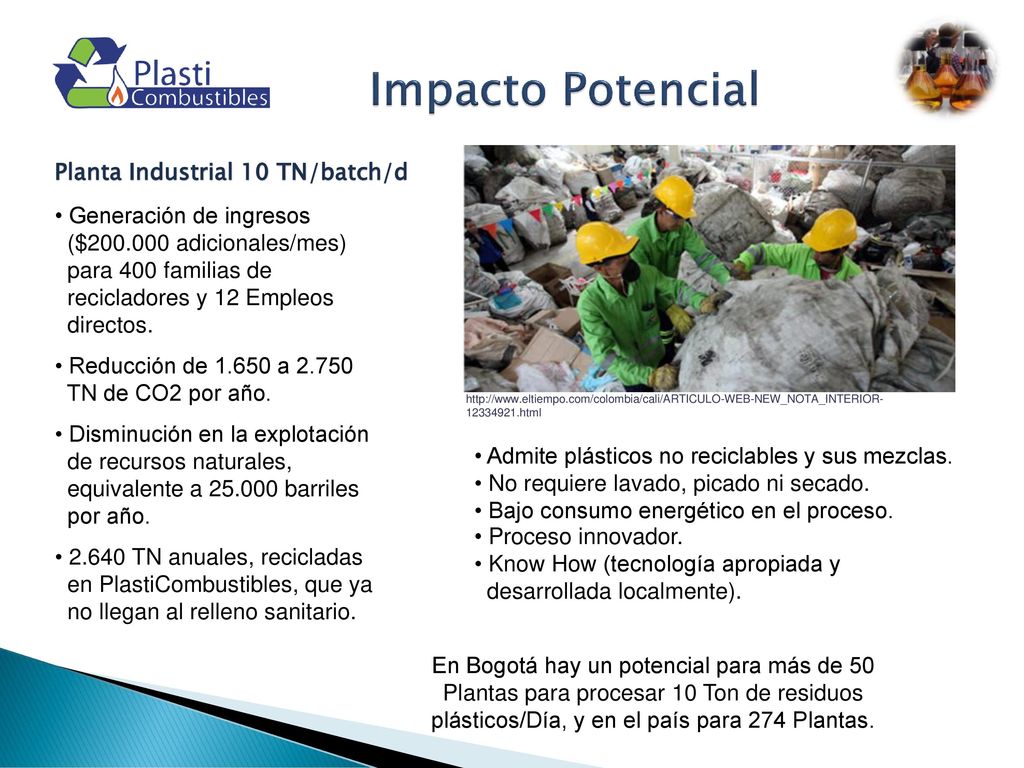 Plasti Combustibles

Impacto Potencial

Planta Industrial 10 TN/batch/d

• Generación de ingresos ($200.000 adicionales/mes) para 400 familias de recicladores y 12 Empleos directos.

• Reducción de 1.650 a 2.750 TN de CO2 por año.

• Disminución en la explotación de recursos naturales, equivalente a 25.000 barriles por año.

• 2.640 TN anuales, recicladas en PlastiCombustibles, que ya no llegan al relleno sanitario.

http://www.eltiempo.com/colombia/cali/ARTICULO-WEB-NEW_NOTA_INTERIOR-12334921.html

• Admite plásticos no reciclables y sus mezclas.
• No requiere lavado, picado ni secado.
• Bajo consumo energético en el proceso.
• Proceso innovador.
• Know How (tecnología apropiada y desarrollada localmente).

En Bogotá hay un potencial para más de 50 Plantas para procesar 10 Ton de residuos plásticos/Día, y en el país para 274 Plantas.